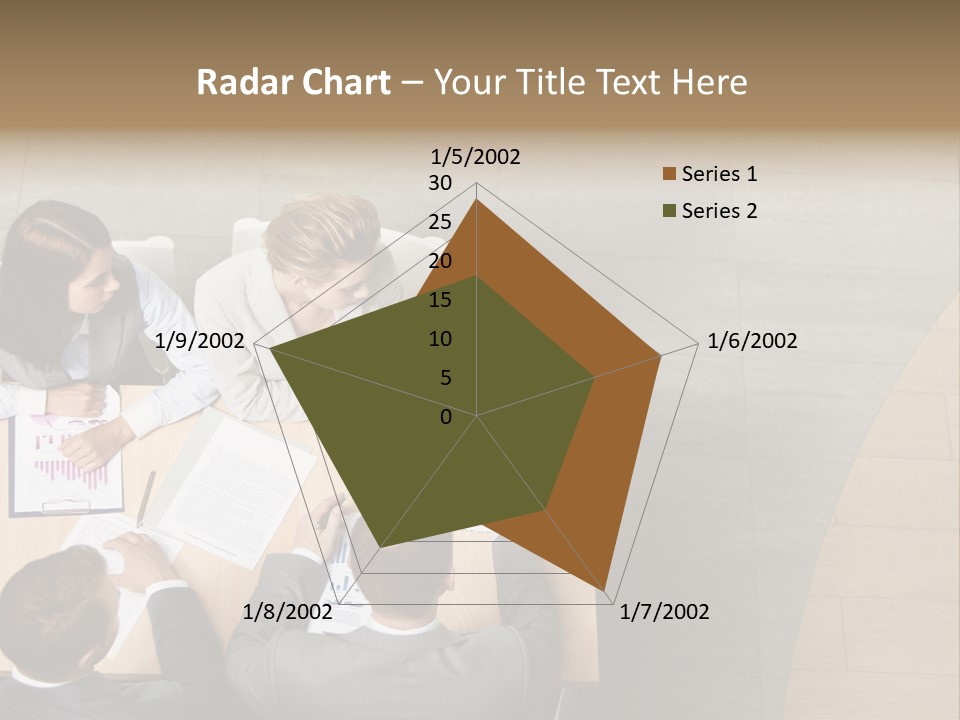 Radar Chart – Your Title Text Here

1/5/2002
30
25
20
15
10
5
0
1/6/2002
1/7/2002
1/8/2002
1/9/2002

Series 1
Series 2